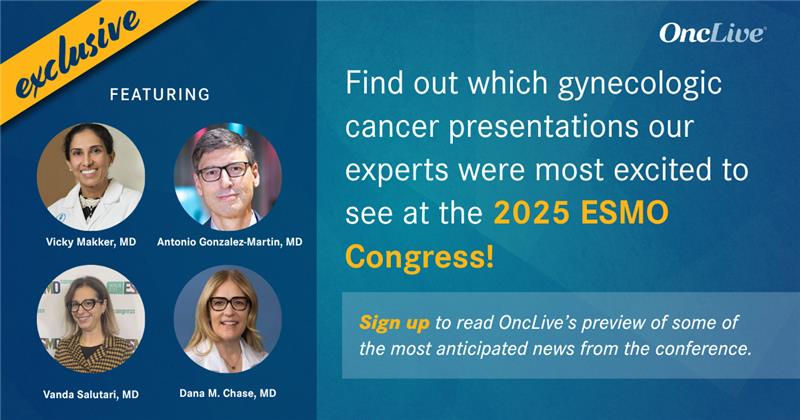 exclusive

FEATURING

Vicky Makker, MD

Antonio Gonzalez-Martin, MD

Vanda Salutari, MD

Dana M. Chase, MD

OncLive

Find out which gynecologic cancer presentations our experts were most excited to see at the 2025 ESMO Congress!

Sign up to read OncLive's preview of some of the most anticipated news from the conference.